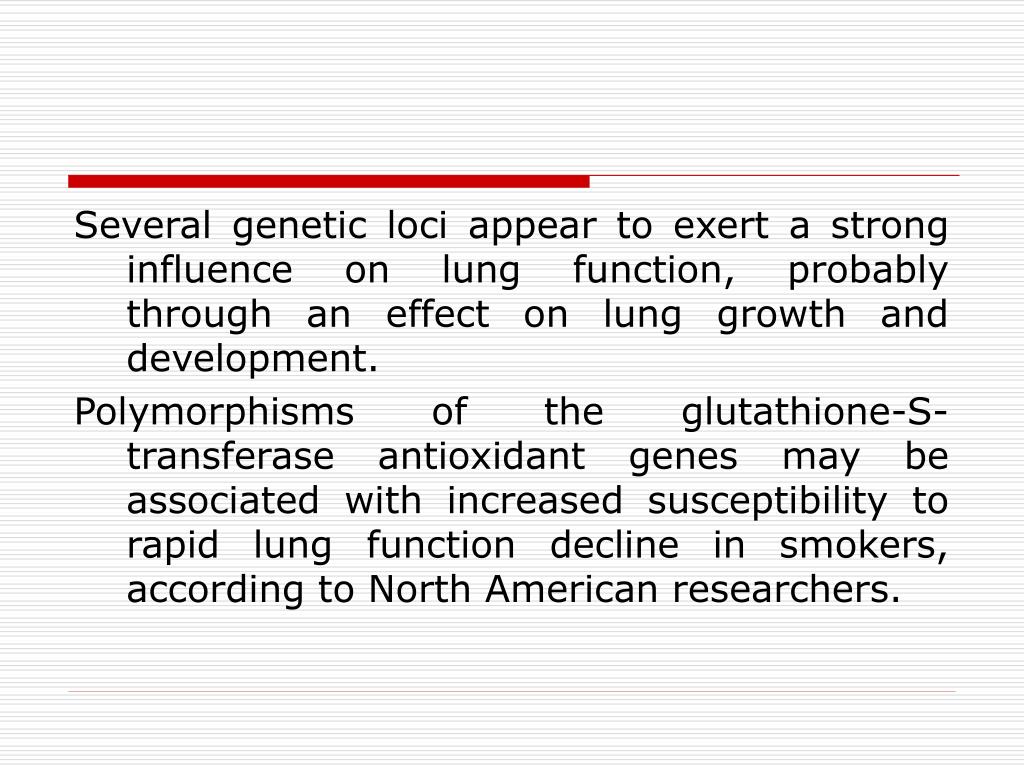 Several genetic loci appear to exert a strong influence on lung function, probably through an effect on lung growth and development.

Polymorphisms of the glutathione-S-transferase antioxidant genes may be associated with increased susceptibility to rapid lung function decline in smokers, according to North American researchers.